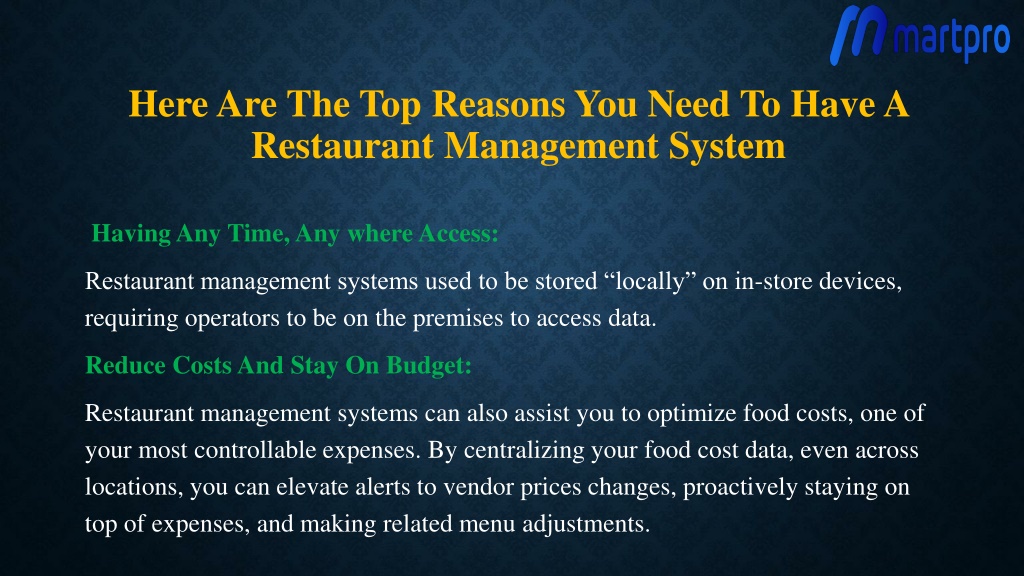 martpro

Here Are The Top Reasons You Need To Have A Restaurant Management System

Having Any Time, Any where Access:

Restaurant management systems used to be stored “locally” on in-store devices, requiring operators to be on the premises to access data.

Reduce Costs And Stay On Budget:

Restaurant management systems can also assist you to optimize food costs, one of your most controllable expenses. By centralizing your food cost data, even across locations, you can elevate alerts to vendor prices changes, proactively staying on top of expenses, and making related menu adjustments.